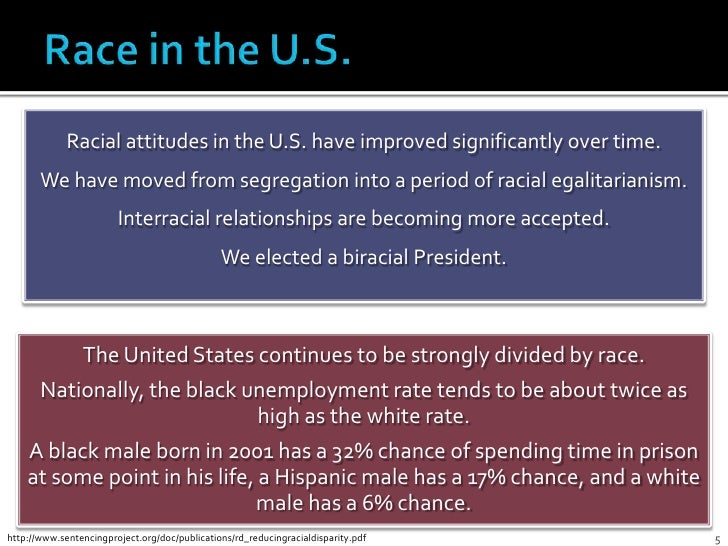 Race in the U.S.

Racial attitudes in the U.S. have improved significantly over time.

We have moved from segregation into a period of racial egalitarianism.

Interracial relationships are becoming more accepted.

We elected a biracial President.

The United States continues to be strongly divided by race.

Nationally, the black unemployment rate tends to be about twice as high as the white rate.

A black male born in 2001 has a 32% chance of spending time in prison at some point in his life, a Hispanic male has a 17% chance, and a white male has a 6% chance.

http://www.sentencingproject.org/doc/publications/rd_reducingracialdisparity.pdf

5